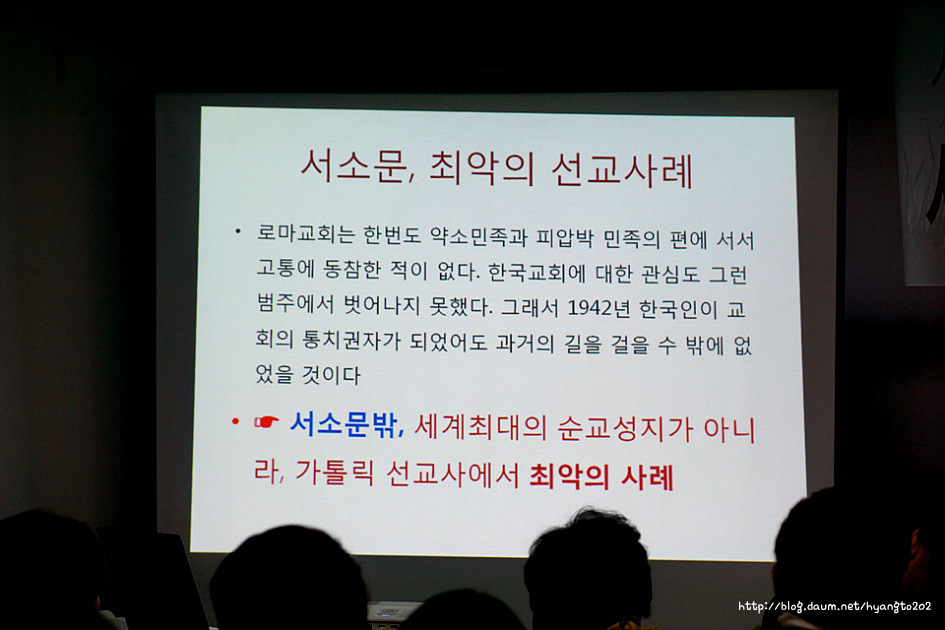 서소문, 최악의 선교사례

• 로마교회는 한번도 약소민족과 피압박 민족의 편에 서서 고통에 동참한 적이 없다. 한국교회에 대한 관심도 그런 범주에서 벗어나지 못했다. 그래서 1942년 한국인이 교회의 통치권자가 되었어도 과거의 길을 걸을 수 밖에 없었을 것이다

• ☛ 서소문밖, 세계최대의 순교성지가 아니라, 가톨릭 선교사에서 최악의 사례

http://blog.daum.net/hyangto202